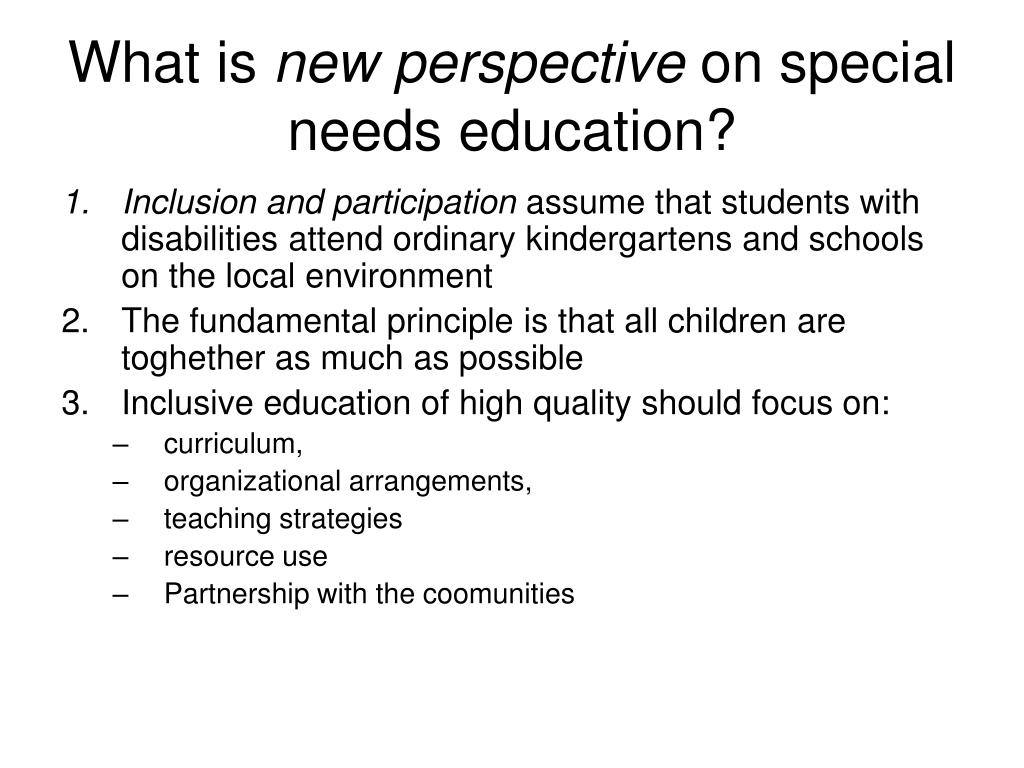 What is new perspective on special needs education?

1. Inclusion and participation assume that students with disabilities attend ordinary kindergartens and schools on the local environment
2. The fundamental principle is that all children are toghether as much as possible
3. Inclusive education of high quality should focus on:
– curriculum,
– organizational arrangements,
– teaching strategies
– resource use
– Partnership with the coomunities